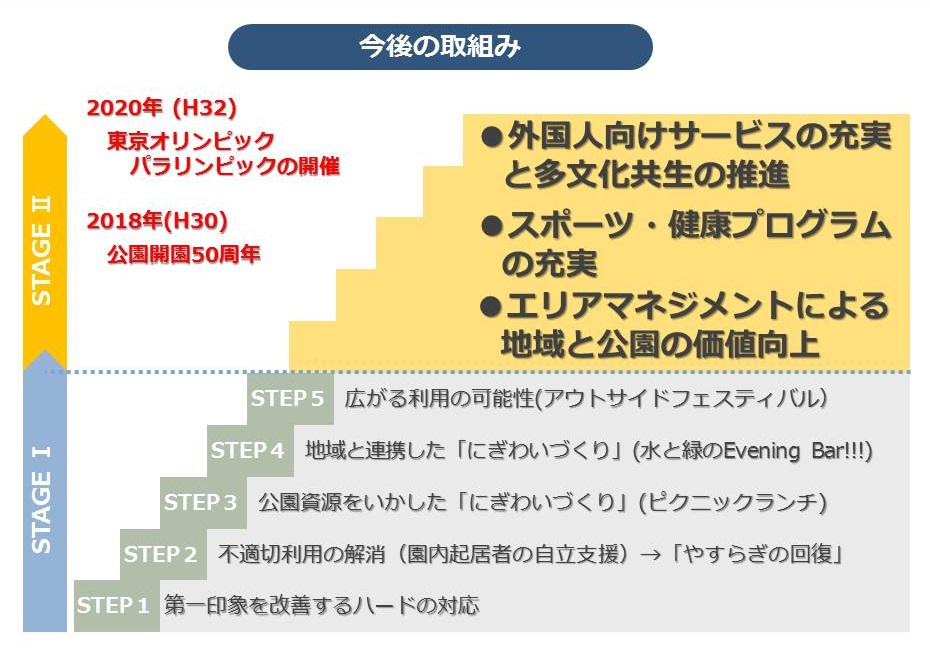 今後の取組み

STAGE Ⅱ

2020年（H32）
東京オリンピック
パラリンピックの開催

2018年(H30)
公園開園50周年

●外国人向けサービスの充実と多文化共生の推進
●スポーツ・健康プログラムの充実
●エリアマネジメントによる地域と公園の価値向上

STAGE Ⅰ

STEP 5 広がる利用の可能性(アウトサイドフェスティバル)
STEP 4 地域と連携した「にぎわいづくり」(水と緑のEvening Bar!!!)
STEP 3 公園資源をいかした「にぎわいづくり」(ピクニックランチ)
STEP 2 不適切利用の解消（園内起居者の自立支援）→「やすらぎの回復」
STEP 1 第一印象を改善するハードの対応